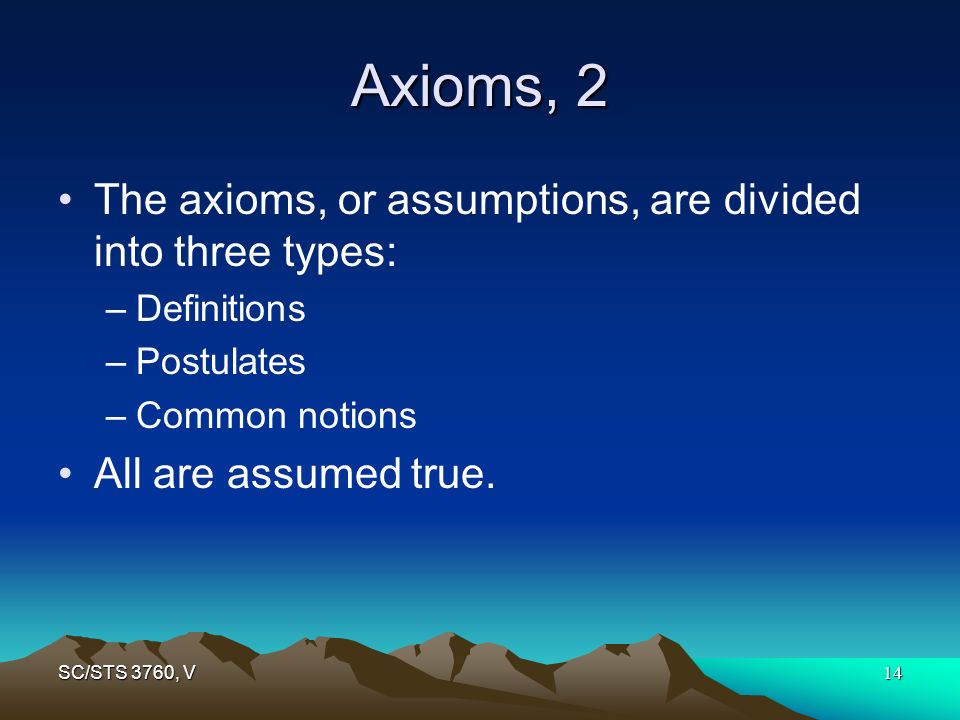 Axioms, 2

• The axioms, or assumptions, are divided into three types:
– Definitions
– Postulates
– Common notions

• All are assumed true.

SC/STS 3760, V

14